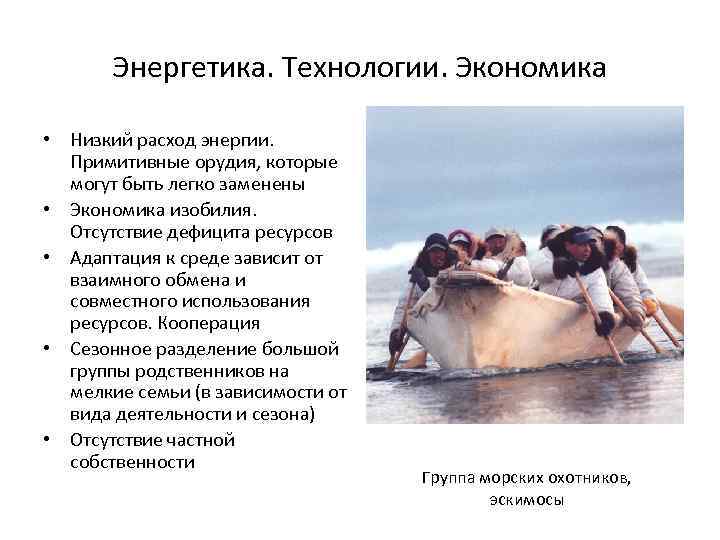 Энергетика. Технологии. Экономика

• Низкий расход энергии. Примитивные орудия, которые могут быть легко заменены
• Экономика изобилия. Отсутствие дефицита ресурсов
• Адаптация к среде зависит от взаимного обмена и совместного использования ресурсов. Кооперация
• Сезонное разделение большой группы родственников на мелкие семьи (в зависимости от вида деятельности и сезона)
• Отсутствие частной собственности

Группа морских охотников, эскимосы